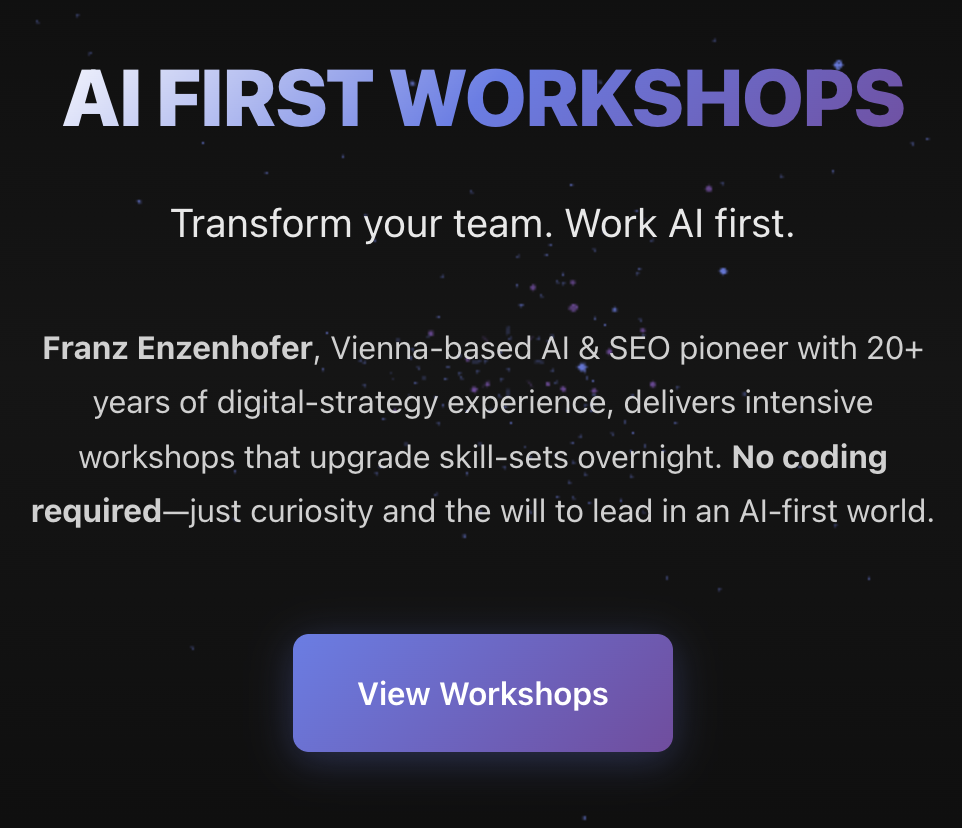 AI FIRST WORKSHOPS

Transform your team. Work AI first.

Franz Enzenhofer, Vienna-based AI & SEO pioneer with 20+ years of digital-strategy experience, delivers intensive workshops that upgrade skill-sets overnight. No coding required—just curiosity and the will to lead in an AI-first world.

View Workshops